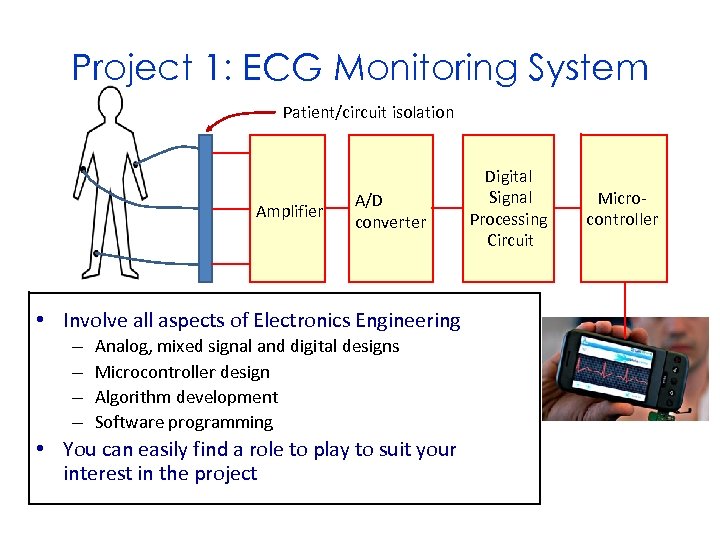 Project 1: ECG Monitoring System

Patient/circuit isolation

Amplifier

A/D converter

Digital Signal Processing Circuit

Micro-controller

• Involve all aspects of Electronics Engineering
– Analog, mixed signal and digital designs
– Microcontroller design
– Algorithm development
– Software programming
• You can easily find a role to play to suit your interest in the project